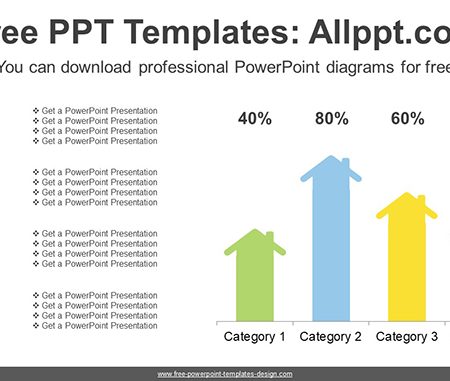 ee PPT Templates: Allppt.co

You can download professional PowerPoint diagrams for free

❖ Get a PowerPoint Presentation
❖ Get a PowerPoint Presentation
❖ Get a PowerPoint Presentation
❖ Get a PowerPoint Presentation

❖ Get a PowerPoint Presentation
❖ Get a PowerPoint Presentation
❖ Get a PowerPoint Presentation
❖ Get a PowerPoint Presentation

❖ Get a PowerPoint Presentation
❖ Get a PowerPoint Presentation
❖ Get a PowerPoint Presentation
❖ Get a PowerPoint Presentation

❖ Get a PowerPoint Presentation
❖ Get a PowerPoint Presentation
❖ Get a PowerPoint Presentation
❖ Get a PowerPoint Presentation

40%
80%
60%

Category 1
Category 2
Category 3

www.free-powerpoint-templates-design.com